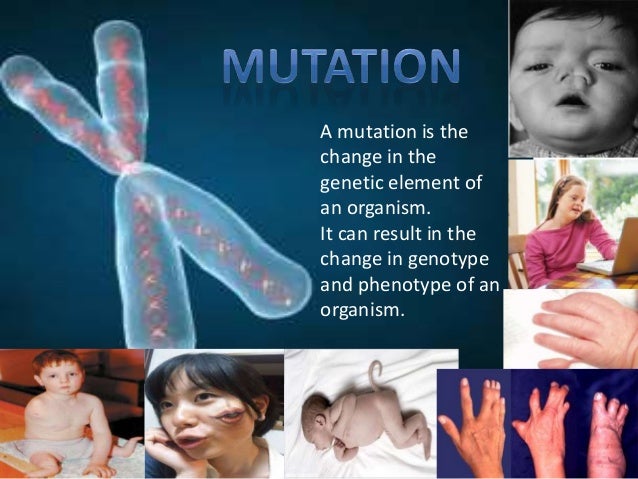 MUTATION

A mutation is the change in the genetic element of an organism.
It can result in the change in genotype and phenotype of an organism.